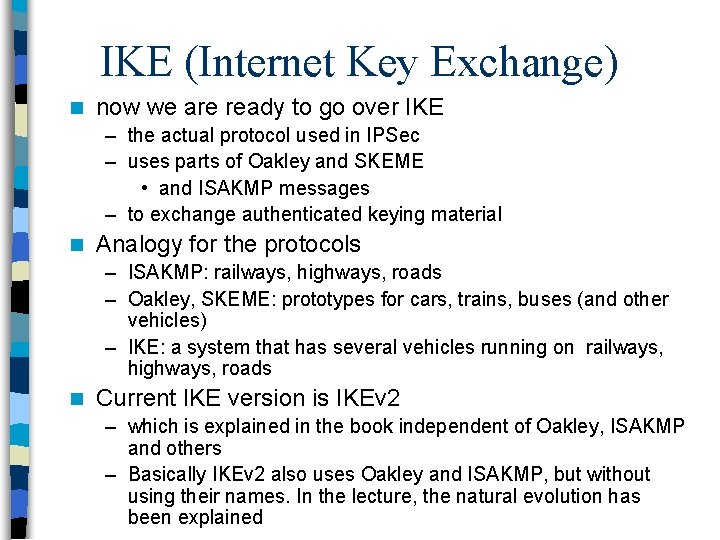 IKE (Internet Key Exchange)

■ now we are ready to go over IKE
– the actual protocol used in IPSec
– uses parts of Oakley and SKEME
• and ISAKMP messages
– to exchange authenticated keying material

■ Analogy for the protocols
– ISAKMP: railways, highways, roads
– Oakley, SKEME: prototypes for cars, trains, buses (and other vehicles)
– IKE: a system that has several vehicles running on railways, highways, roads

■ Current IKE version is IKEv2
– which is explained in the book independent of Oakley, ISAKMP and others
– Basically IKEv2 also uses Oakley and ISAKMP, but without using their names. In the lecture, the natural evolution has been explained